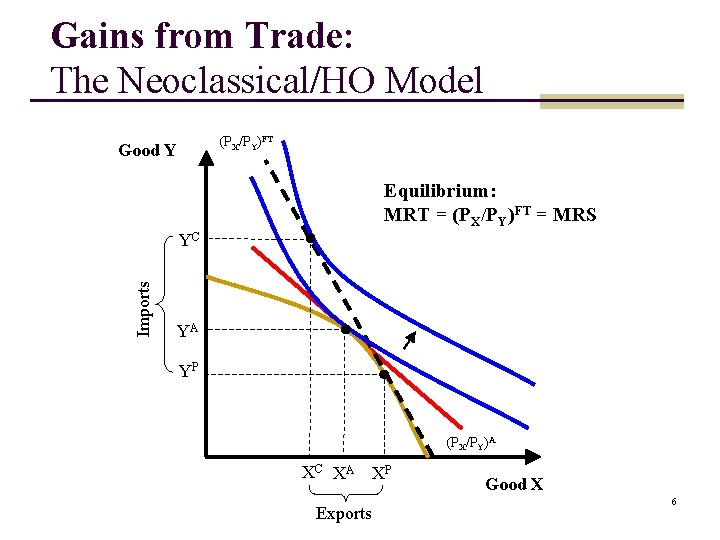 Gains from Trade:
The Neoclassical/HO Model

Good Y

$(P_X/P_Y)^{FT}$

Equilibrium:
MRT = $(P_X/P_Y)^{FT}$ = MRS

$Y^C$

Imports

$Y^A$

$Y^P$

$(P_X/P_Y)^A$

$X^C$ $X^A$ $X^P$

Good X

Exports

6